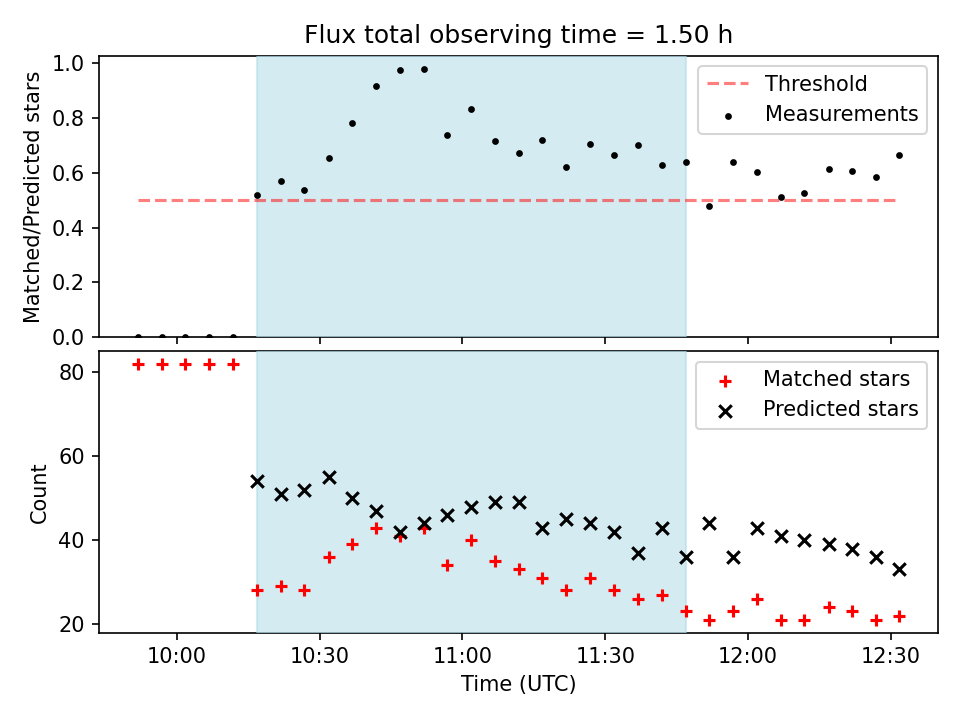 Flux total observing time = 1.50 h

Matched/Predicted stars

1.0
0.8
0.6
0.4
0.2
0.0

Threshold
Measurements

Count

80
60
40
20

Matched stars
Predicted stars

10:00
10:30
11:00
11:30
12:00
12:30

Time (UTC)